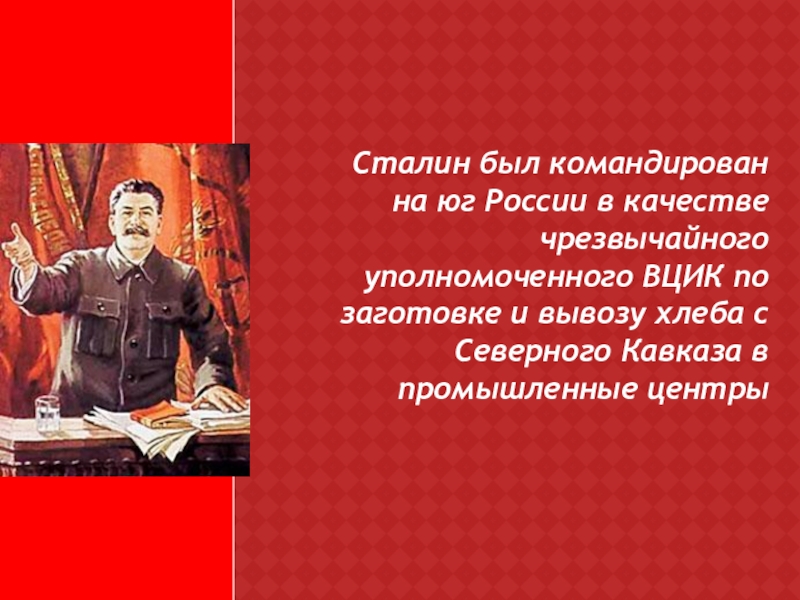 Сталин был командирован на юг России в качестве чрезвычайного уполномоченного ВЦИК по заготовке и вывозу хлеба с Северного Кавказа в промышленные центры